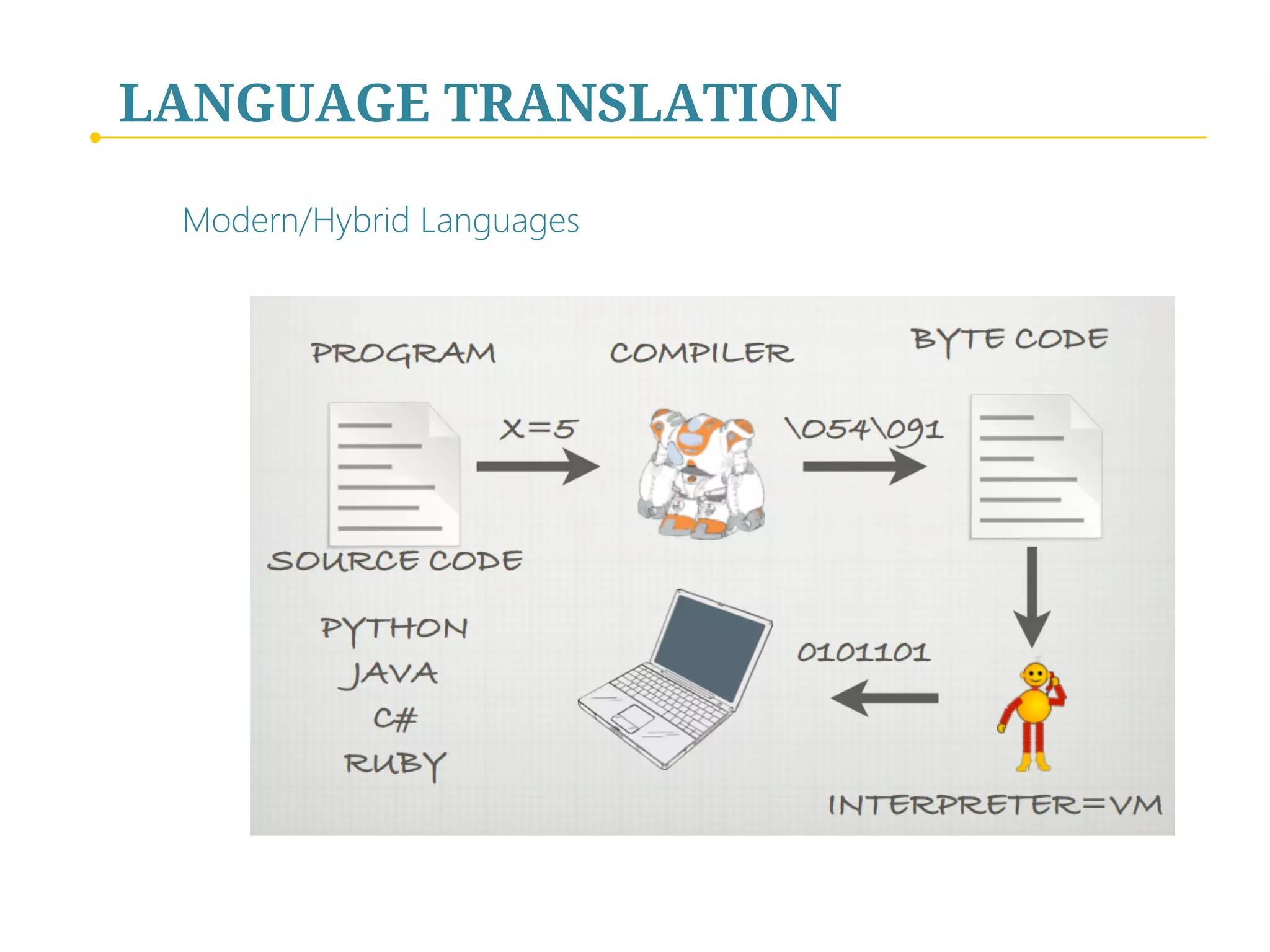 LANGUAGE TRANSLATION

Modern/Hybrid Languages

PROGRAM

COMPILER

BYTE CODE

X=5

\054\091

SOURCE CODE

PYTHON
JAVA
C#
RUBY

0101101

INTERPRETER=VM